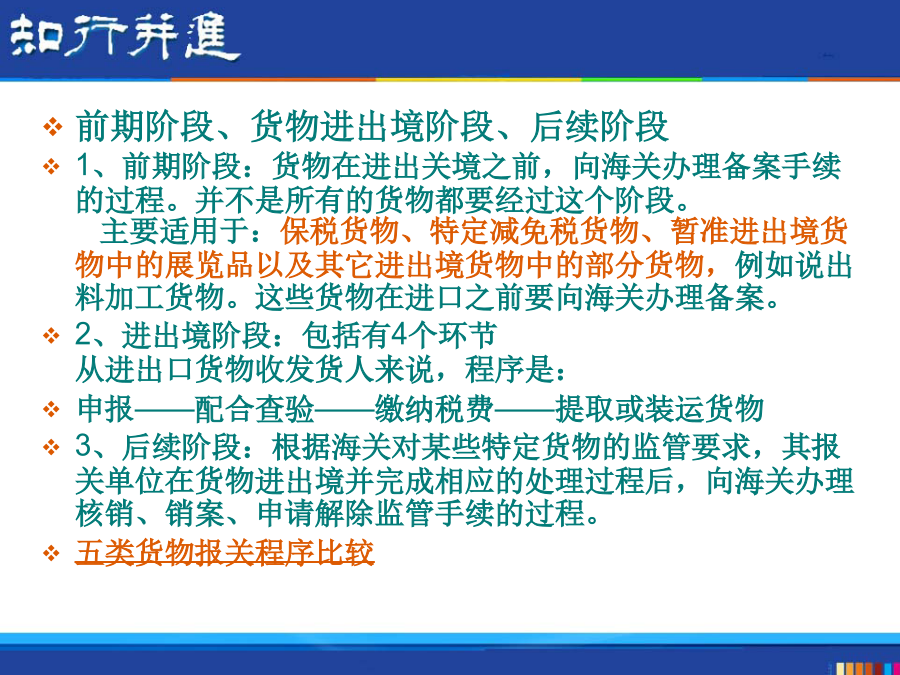 知行并進

❖ 前期阶段、货物进出境阶段、后续阶段

❖ 1、前期阶段：货物在进出关境之前，向海关办理备案手续的过程。并不是所有的货物都要经过这个阶段。
主要适用于：保税货物、特定减免税货物、暂准进出境货物中的展览品以及其它进出境货物中的部分货物，例如说出料加工货物。这些货物在进口之前要向海关办理备案。

❖ 2、进出境阶段：包括有4个环节
从进出口货物收发货人来说，程序是：

❖ 申报——配合查验——缴纳税费——提取或装运货物

❖ 3、后续阶段：根据海关对某些特定货物的监管要求，其报关单位在货物进出境并完成相应的处理过程后，向海关办理核销、销案、申请解除监管手续的过程。

❖ 五类货物报关程序比较